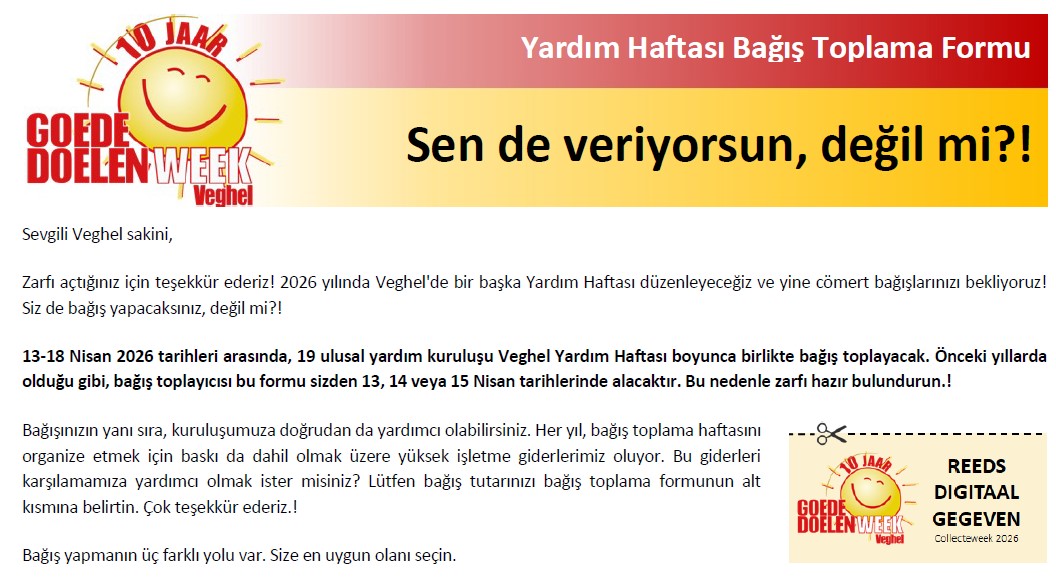 10 JAAR
GOEDE DOELEN WEEK
Veghel

Yardım Haftası Bağış Toplama Formu

Sen de veriyorsun, değil mi?!

Sevgili Veghel sakini,

Zarfı açtığınız için teşekkür ederiz! 2026 yılında Veghel'de bir başka Yardım Haftası düzenleyeceğiz ve yine cömert bağışlarınızı bekliyoruz! Siz de bağış yapacaksınız, değil mi?!

13-18 Nisan 2026 tarihleri arasında, 19 ulusal yardım kuruluşu Veghel Yardım Haftası boyunca birlikte bağış toplayacak. Önceki yıllarda olduğu gibi, bağış toplayıcısı bu formu sizden 13, 14 veya 15 Nisan tarihlerinde alacaktır. Bu nedenle zarfı hazır bulundurun.!

Bağışınızın yanı sıra, kuruluşumuza doğrudan da yardımcı olabilirsiniz. Her yıl, bağış toplama haftasını organize etmek için baskı da dahil olmak üzere yüksek işletme giderlerimiz oluyor. Bu giderleri karşılamamıza yardımcı olmak ister misiniz? Lütfen bağış tutarınızı bağış toplama formunun alt kısmına belirtin. Çok teşekkür ederiz.!

Bağış yapmanın üç farklı yolu var. Size en uygun olanı seçin.

10 JAAR
GOEDE DOELEN WEEK
Veghel

REEDS DIGITAAL GEGEVEN
Collecteweek 2026